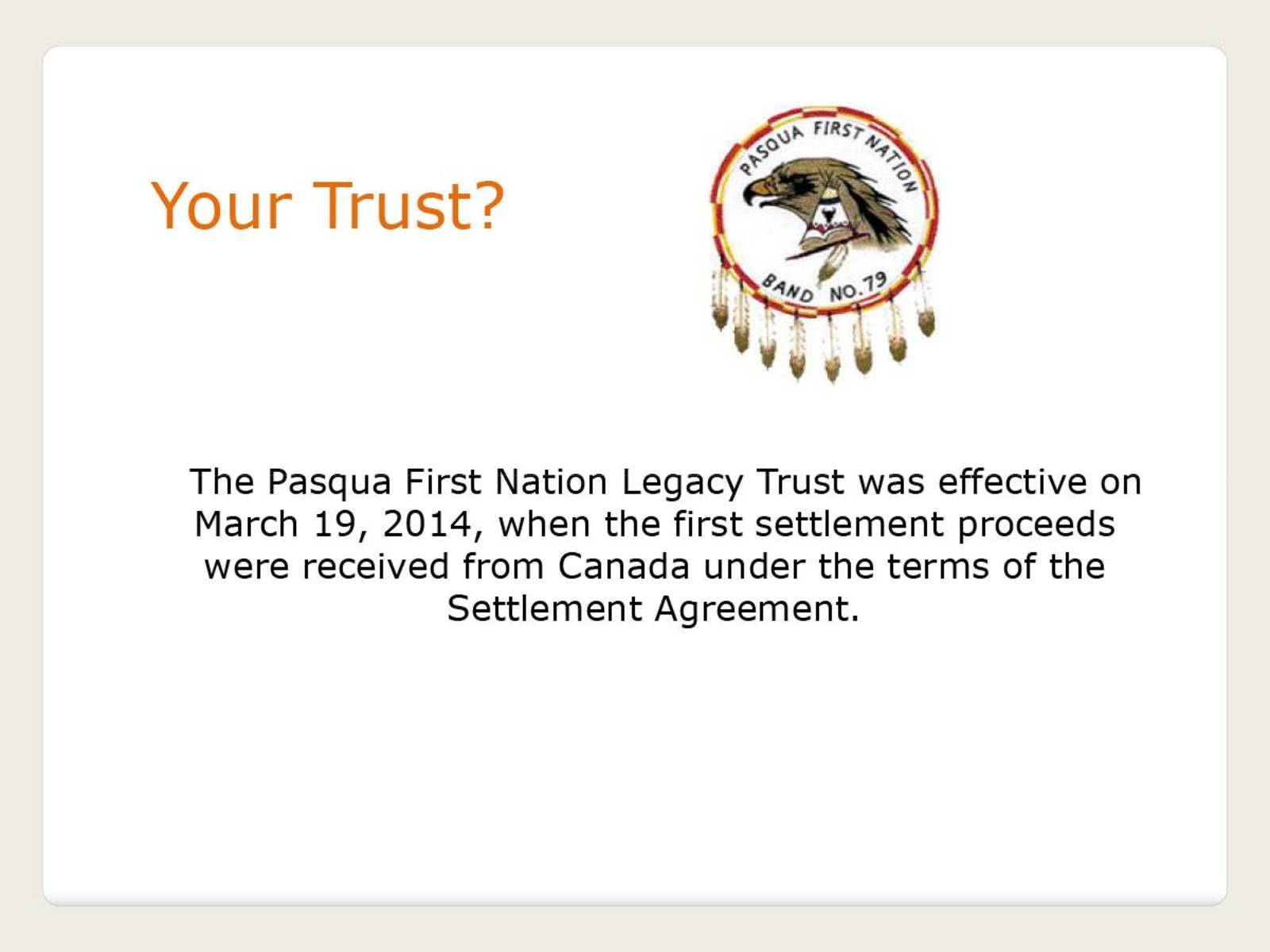 Your Trust?

PASQUA FIRST NATION
BAND NO. 79

The Pasqua First Nation Legacy Trust was effective on March 19, 2014, when the first settlement proceeds were received from Canada under the terms of the Settlement Agreement.